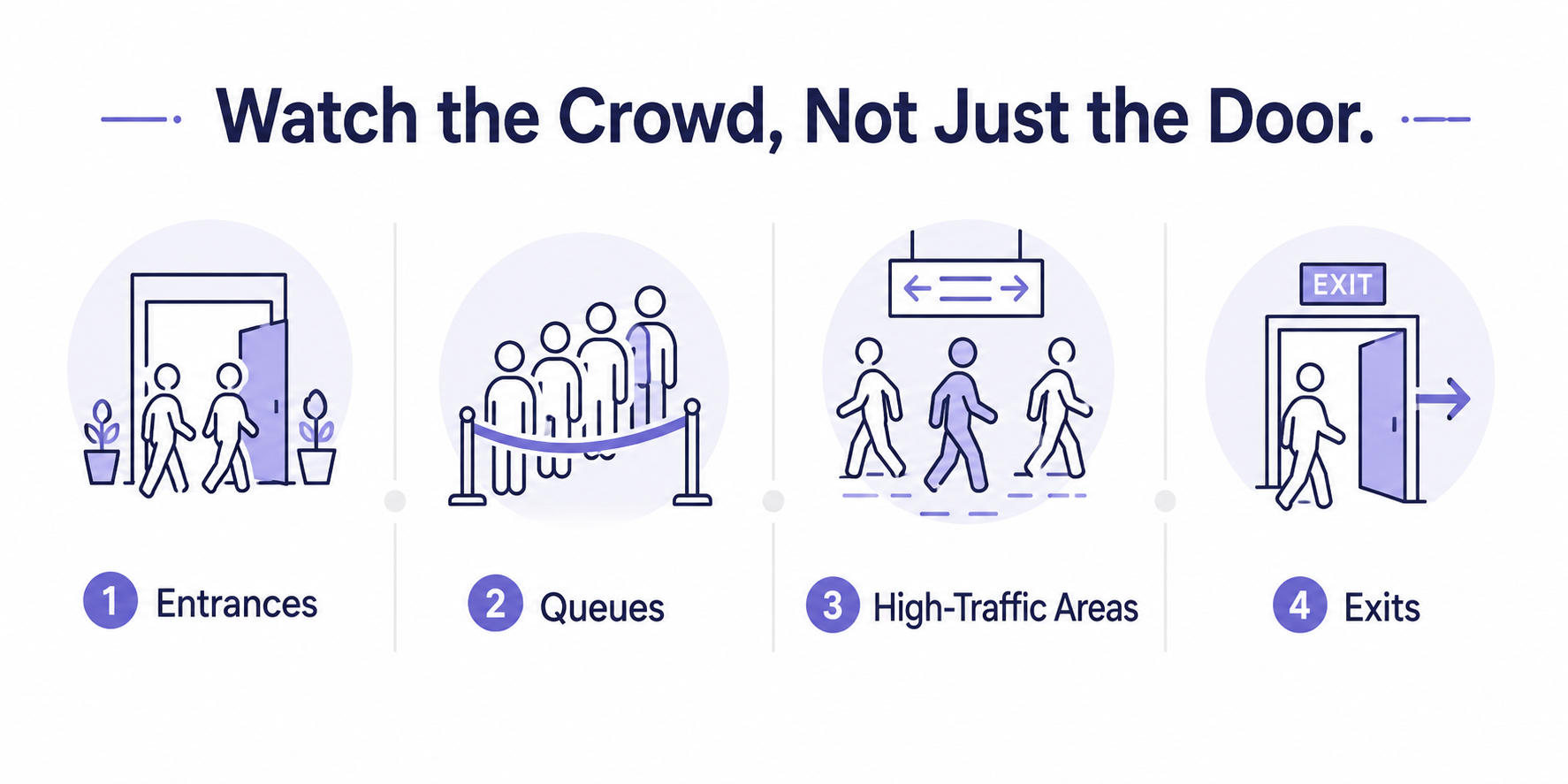 Watch the Crowd, Not Just the Door.

EXIT

1 Entrances

2 Queues

3 High-Traffic Areas

4 Exits